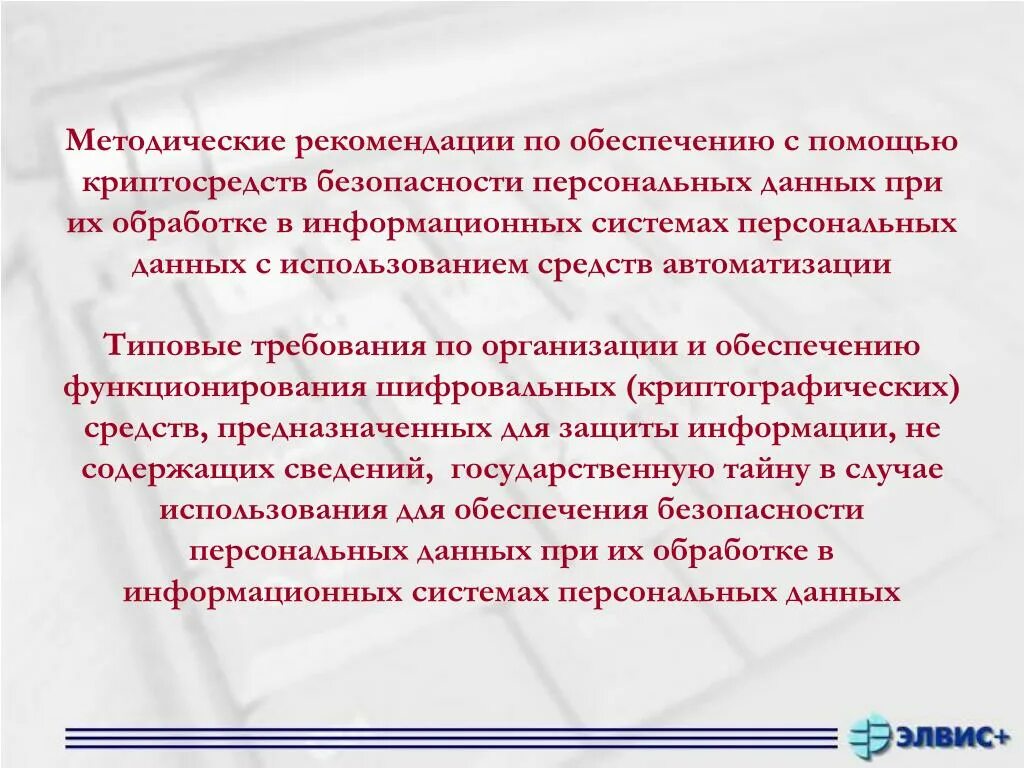 Методические рекомендации по обеспечению с помощью криптосредств безопасности персональных данных при их обработке в информационных системах персональных данных с использованием средств автоматизации

Типовые требования по организации и обеспечению функционирования шифровальных (криптографических) средств, предназначенных для защиты информации, не содержащих сведений, государственную тайну в случае использования для обеспечения безопасности персональных данных при их обработке в информационных системах персональных данных

ЭЛВИС+